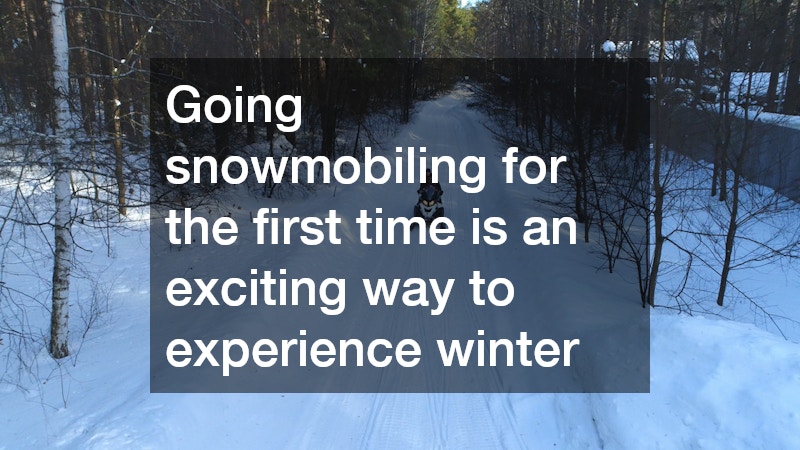 Going snowmobiling for the first time is an exciting way to experience winter